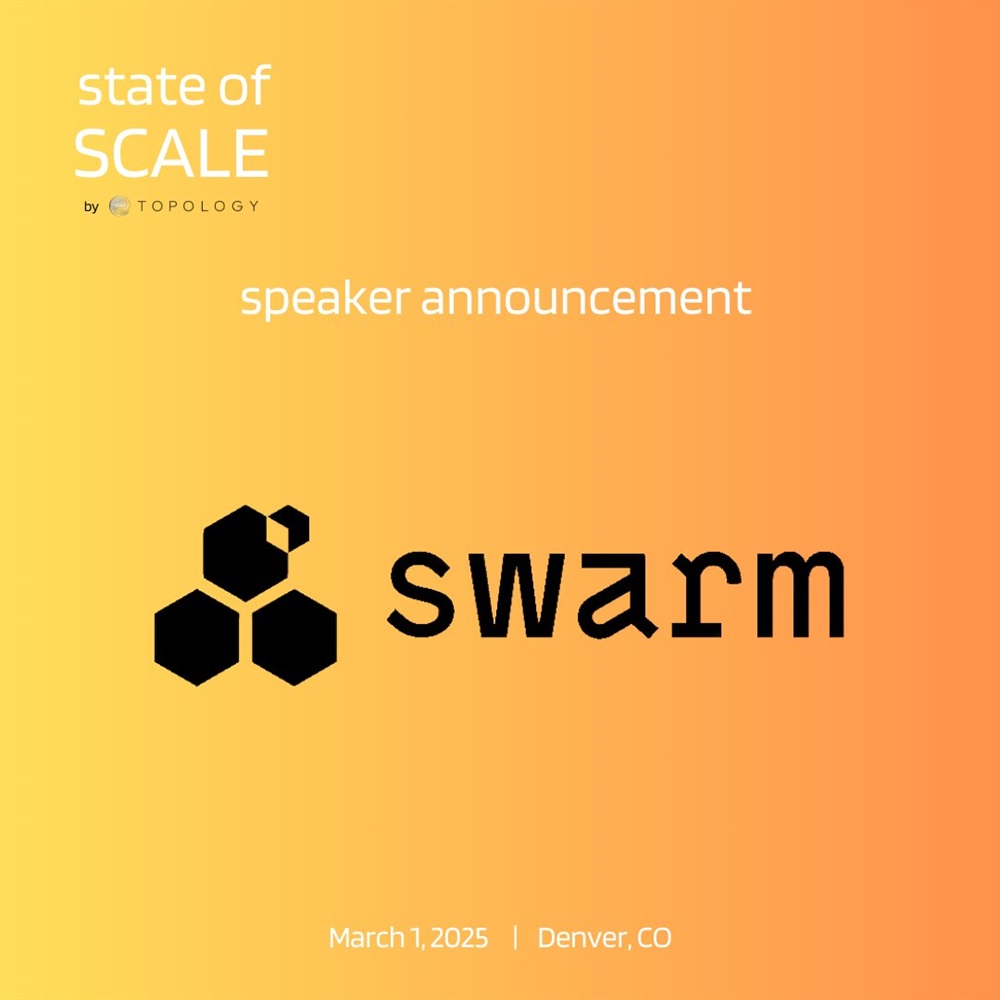 state of
SCALE
by TOPOLOGY

speaker announcement

swarm

March 1, 2025 | Denver, CO